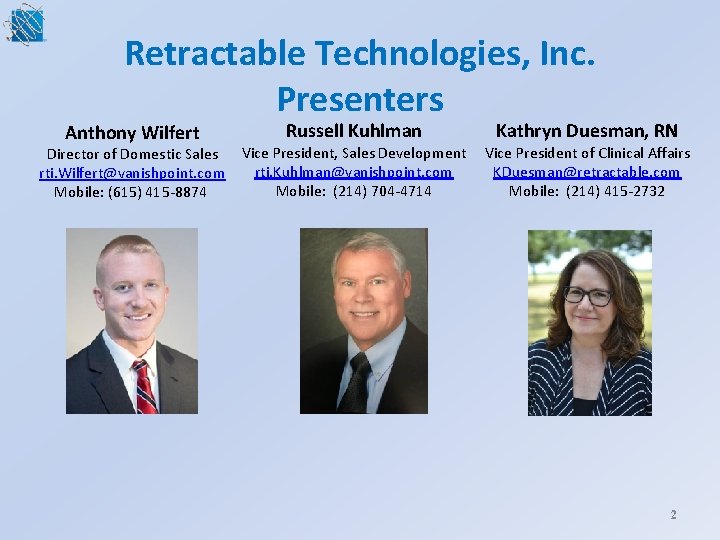 Retractable Technologies, Inc.
Presenters

Anthony Wilfert
Director of Domestic Sales
rti.Wilfert@vanishpoint.com
Mobile: (615) 415-8874

Russell Kuhlman
Vice President, Sales Development
rti.Kuhlman@vanishpoint.com
Mobile: (214) 704-4714

Kathryn Duesman, RN
Vice President of Clinical Affairs
KDuesman@retractable.com
Mobile: (214) 415-2732

2